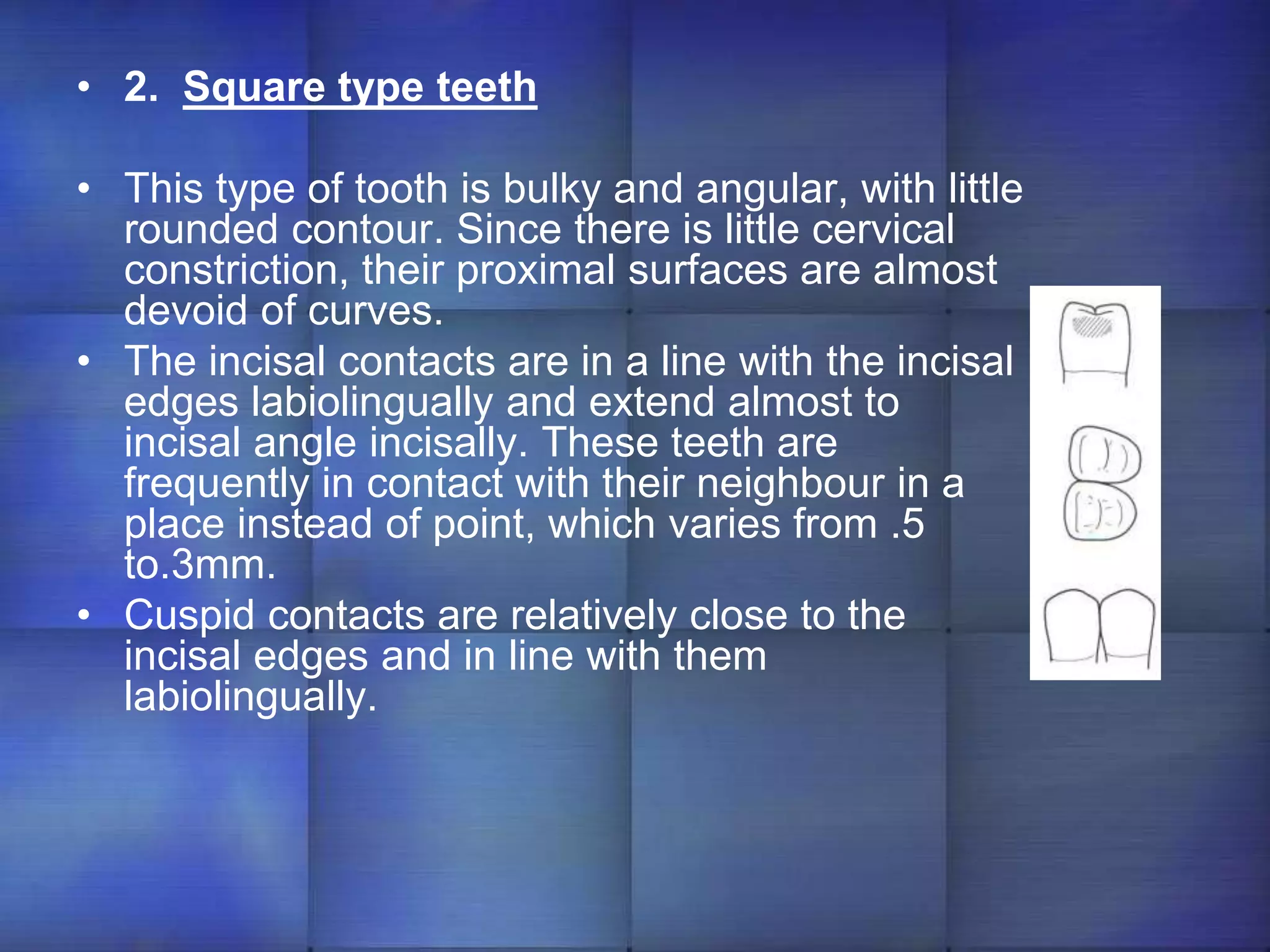 • 2. Square type teeth

• This type of tooth is bulky and angular, with little rounded contour. Since there is little cervical constriction, their proximal surfaces are almost devoid of curves.

• The incisal contacts are in a line with the incisal edges labiolingually and extend almost to incisal angle incisally. These teeth are frequently in contact with their neighbour in a place instead of point, which varies from .5 to.3mm.

• Cuspid contacts are relatively close to the incisal edges and in line with them labiolingually.